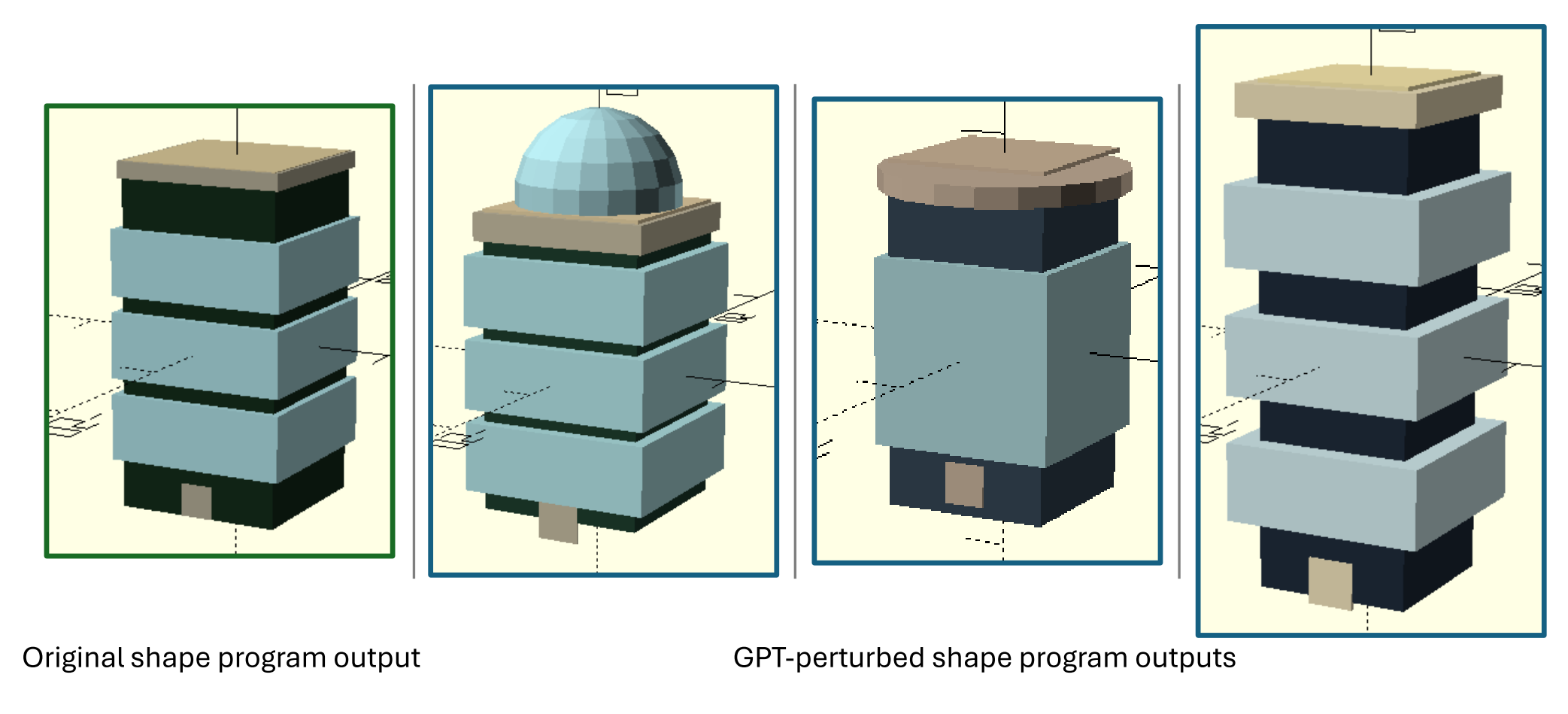 Original shape program output

GPT-perturbed shape program outputs